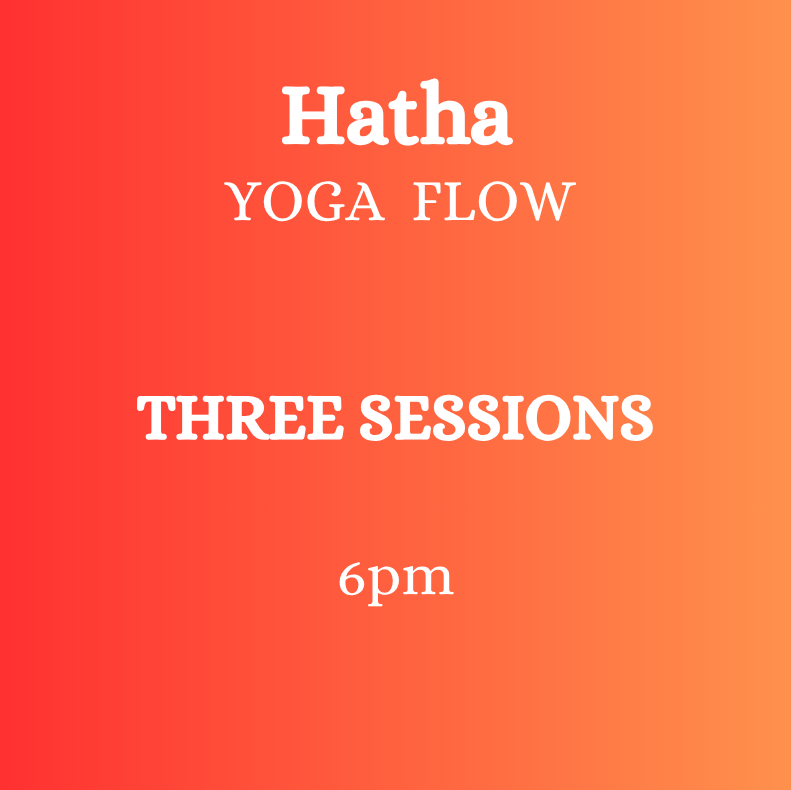 Hatha
YOGA FLOW

THREE SESSIONS

6pm